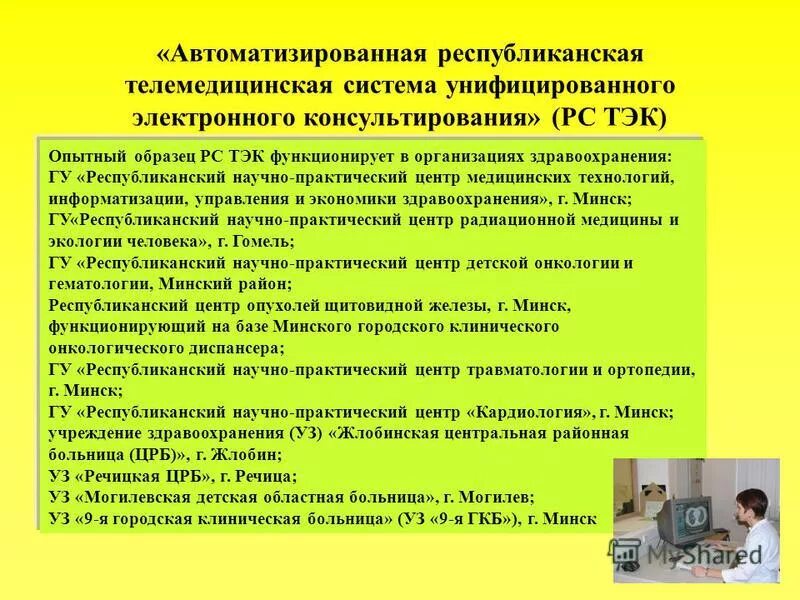 «Автоматизированная республиканская телемедицинская система унифицированного электронного консультирования» (РС ТЭК)

Опытный образец РС ТЭК функционирует в организациях здравоохранения:
ГУ «Республиканский научно-практический центр медицинских технологий, информатизации, управления и экономики здравоохранения», г. Минск;
ГУ«Республиканский научно-практический центр радиационной медицины и экологии человека», г. Гомель;
ГУ «Республиканский научно-практический центр детской онкологии и гематологии, Минский район;
Республиканский центр опухолей щитовидной железы, г. Минск, функционирующий на базе Минского городского клинического онкологического диспансера;
ГУ «Республиканский научно-практический центр травматологии и ортопедии, г. Минск;
ГУ «Республиканский научно-практический центр «Кардиология», г. Минск;
учреждение здравоохранения (УЗ) «Жлобинская центральная районная больница (ЦРБ)», г. Жлобин;
УЗ «Речицкая ЦРБ», г. Речица;
УЗ «Могилевская детская областная больница», г. Могилев;
УЗ «9-я городская клиническая больница» (УЗ «9-я ГКБ»), г. Минск

MyShared